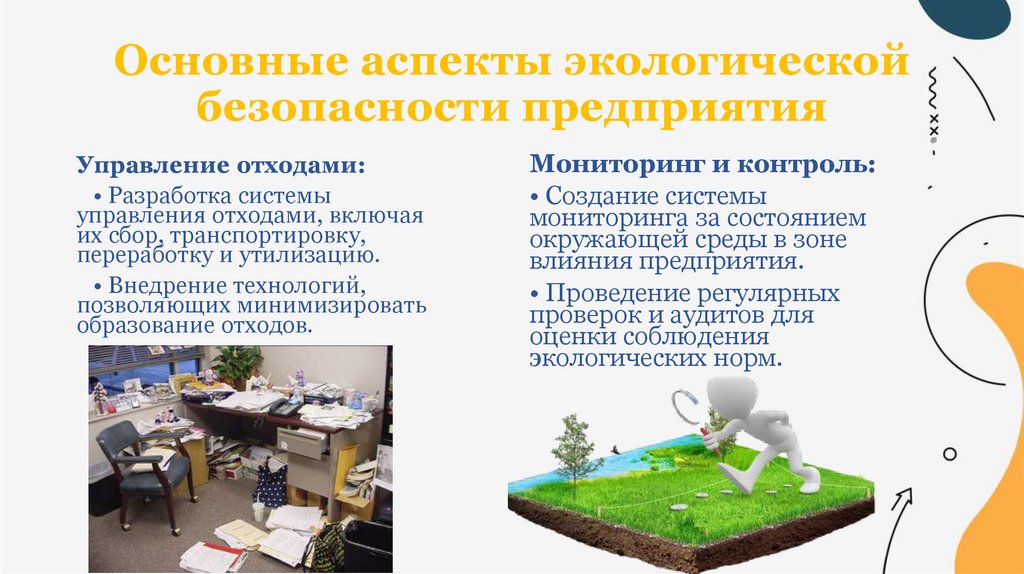 Основные аспекты экологической безопасности предприятия

Управление отходами:

• Разработка системы управления отходами, включая их сбор, транспортировку, переработку и утилизацию.

• Внедрение технологий, позволяющих минимизировать образование отходов.

Мониторинг и контроль:

• Создание системы мониторинга за состоянием окружающей среды в зоне влияния предприятия.

• Проведение регулярных проверок и аудитов для оценки соблюдения экологических норм.